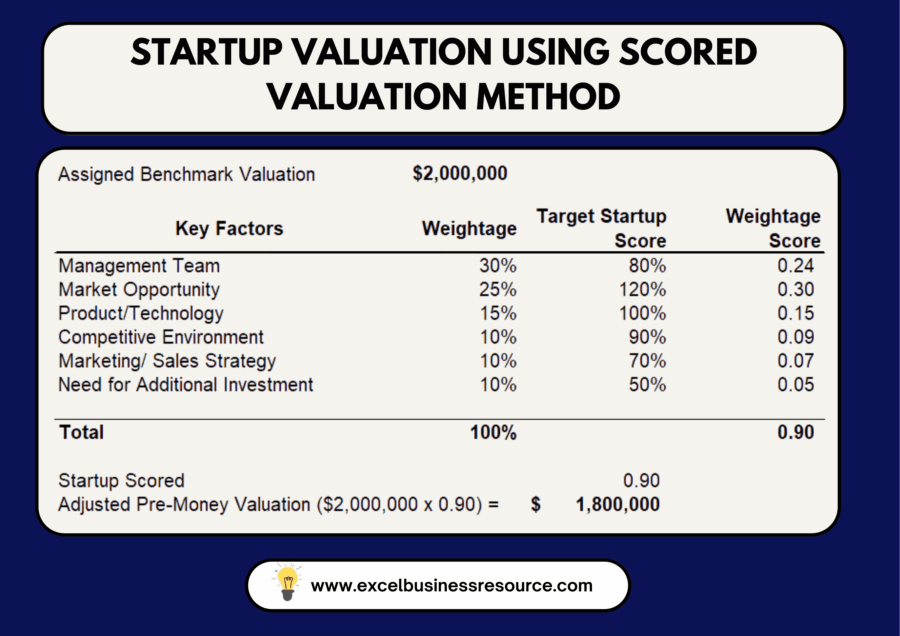 STARTUP VALUATION USING SCORED VALUATION METHOD

Assigned Benchmark Valuation $2,000,000

| Key Factors | Weightage | Target Startup Score | Weightage Score |
|---|---|---|---|
| Management Team | 30% | 80% | 0.24 |
| Market Opportunity | 25% | 120% | 0.30 |
| Product/Technology | 15% | 100% | 0.15 |
| Competitive Environment | 10% | 90% | 0.09 |
| Marketing/ Sales Strategy | 10% | 70% | 0.07 |
| Need for Additional Investment | 10% | 50% | 0.05 |
| Total | 100% | | 0.90 |

Startup Scored 0.90
Adjusted Pre-Money Valuation ($2,000,000 x 0.90) = $ 1,800,000

www.excelbusinessresource.com